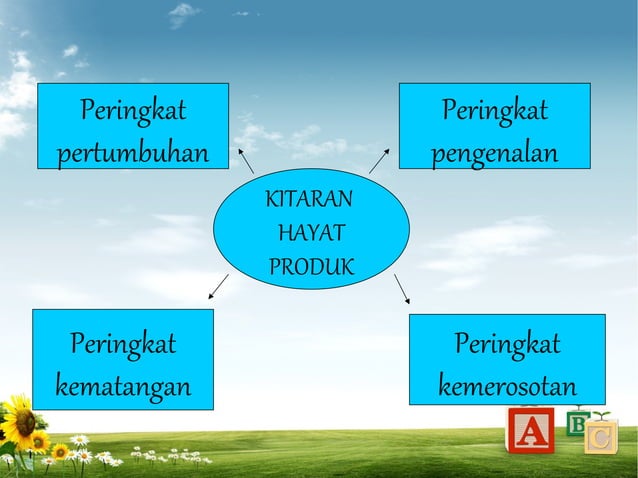 Peringkat pertumbuhan

Peringkat pengenalan

KITARAN HAYAT PRODUK

Peringkat kematangan

Peringkat kemerosotan

A

B

C